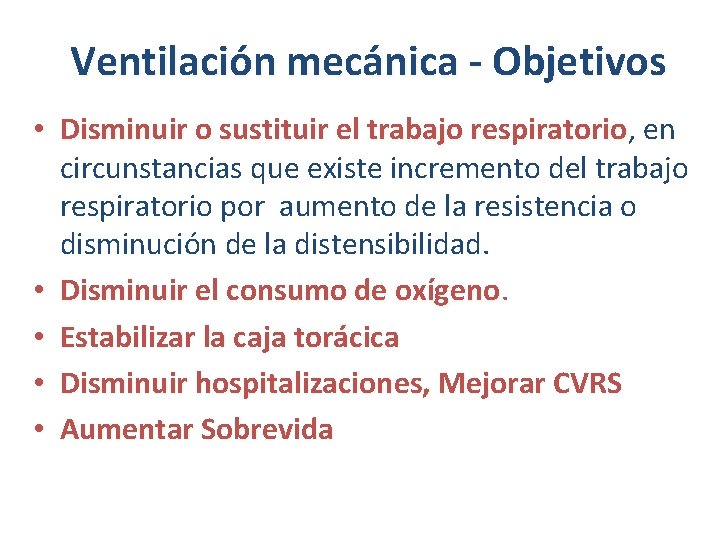 Ventilación mecánica - Objetivos

• Disminuir o sustituir el trabajo respiratorio, en circunstancias que existe incremento del trabajo respiratorio por aumento de la resistencia o disminución de la distensibilidad.
• Disminuir el consumo de oxígeno.
• Estabilizar la caja torácica
• Disminuir hospitalizaciones, Mejorar CVRS
• Aumentar Sobrevida